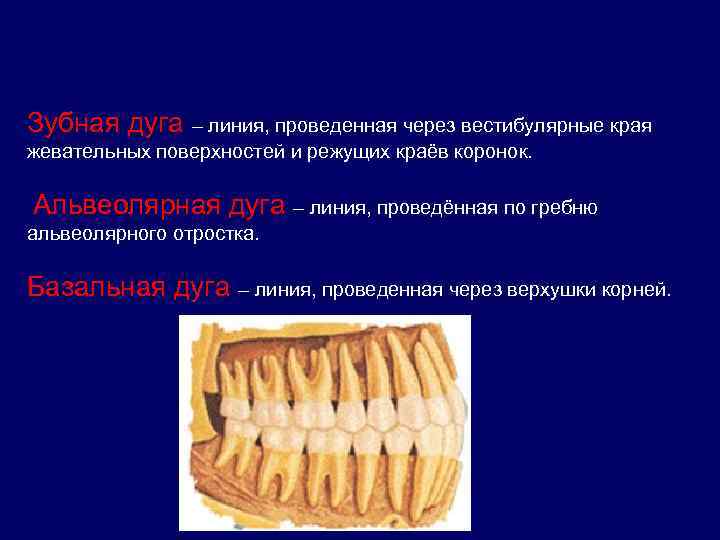 Зубная дуга – линия, проведенная через вестибулярные края жевательных поверхностей и режущих краёв коронок.

Альвеолярная дуга – линия, проведённая по гребню альвеолярного отростка.

Базальная дуга – линия, проведенная через верхушки корней.